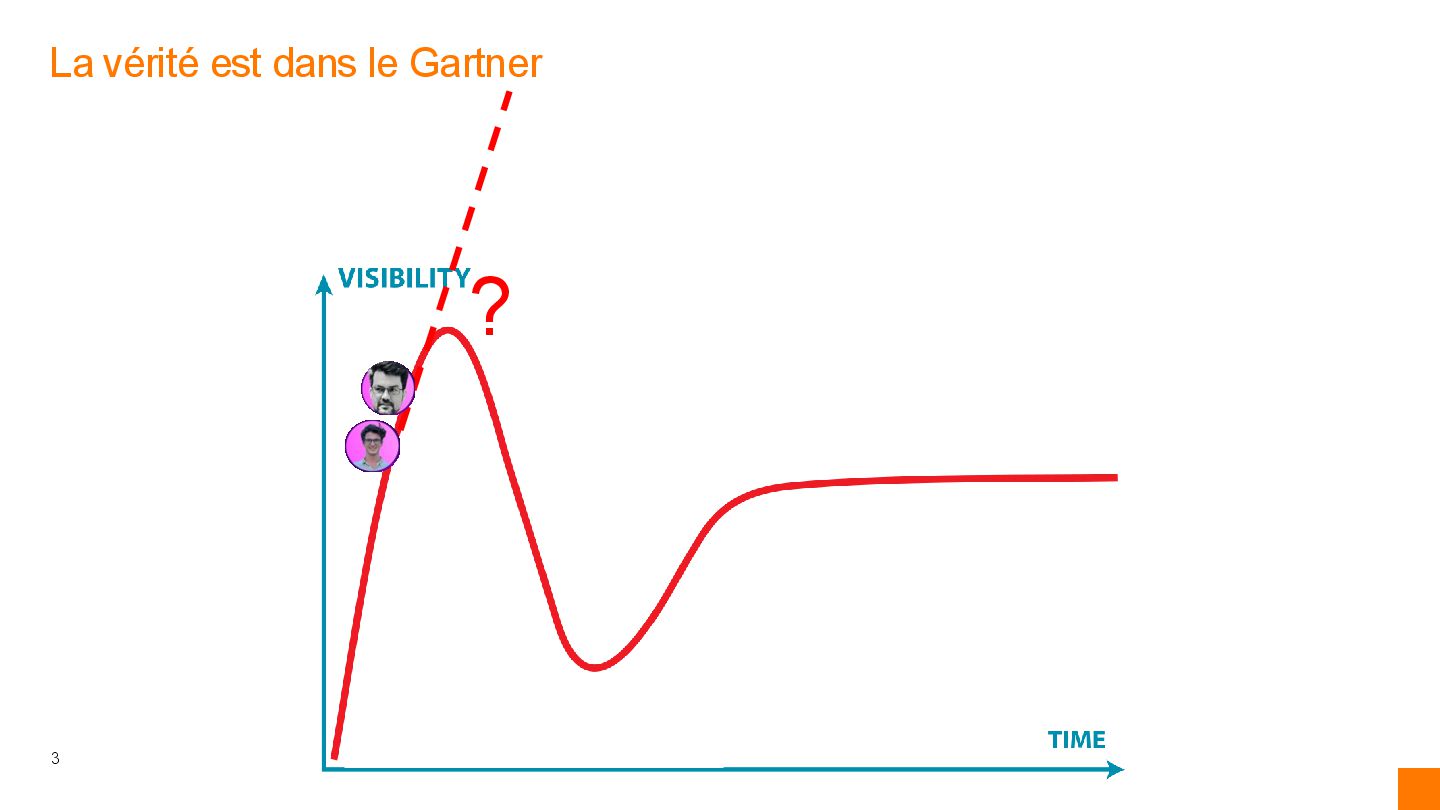 La vérité est dans le Gartner

VISIBILITY

?

TIME

3